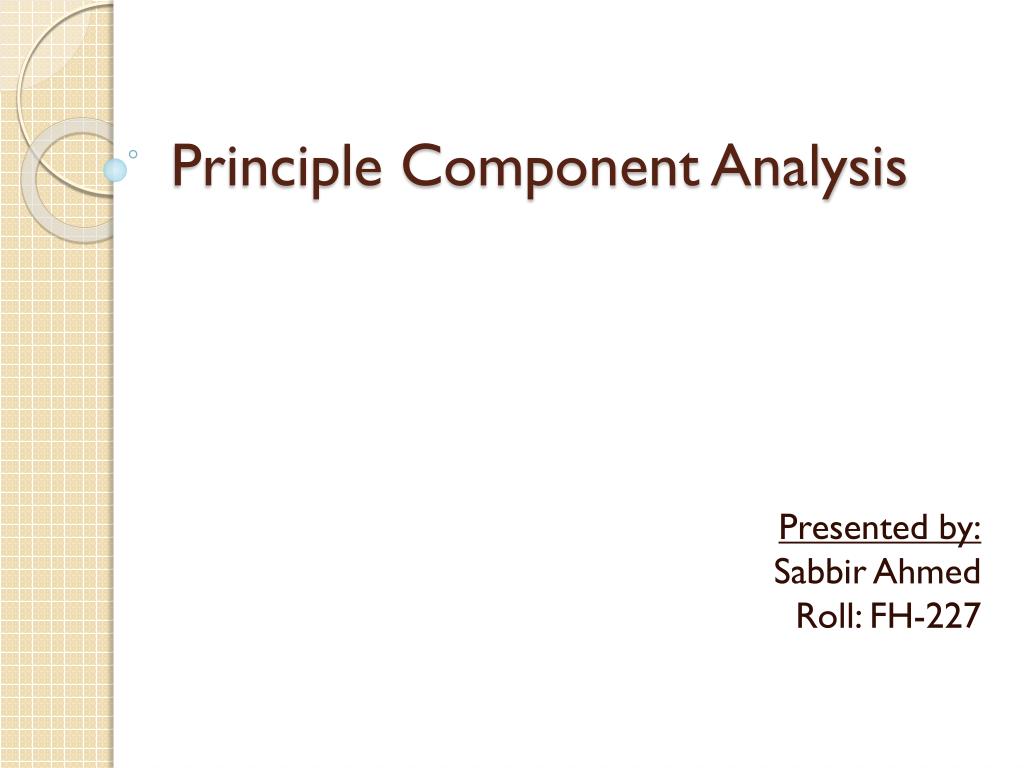 Principle Component Analysis

Presented by:
Sabbir Ahmed
Roll: FH-227